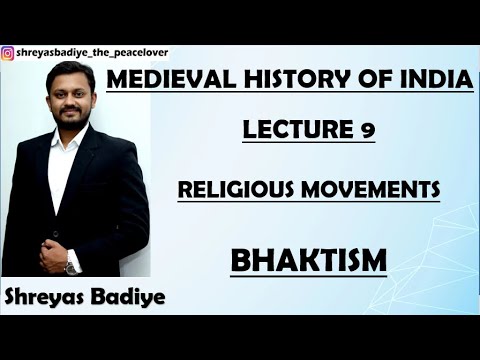 shreyasbadiye_the_peacelover

MEDIEVAL HISTORY OF INDIA

LECTURE 9

RELIGIOUS MOVEMENTS

BHAKTISM

Shreyas Badiye